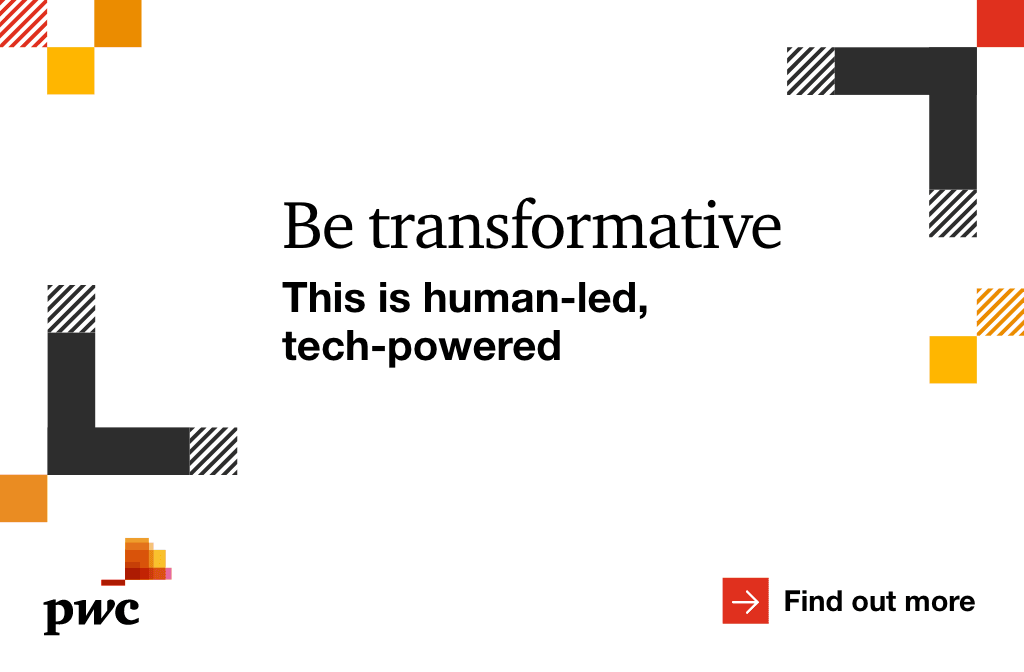 Be transformative

This is human-led, tech-powered

pwc

Find out more